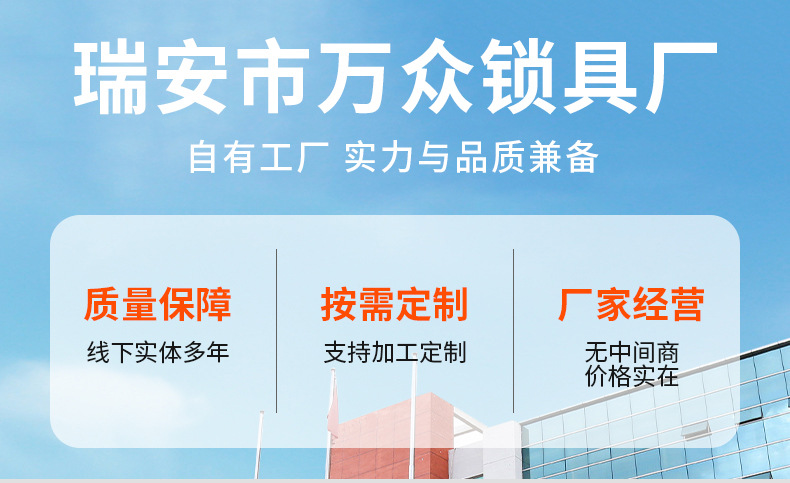 瑞安市万众锁具厂

自有工厂 实力与品质兼备

质量保障

线下实体多年

按需定制

支持加工定制

厂家经营

无中间商
价格实在